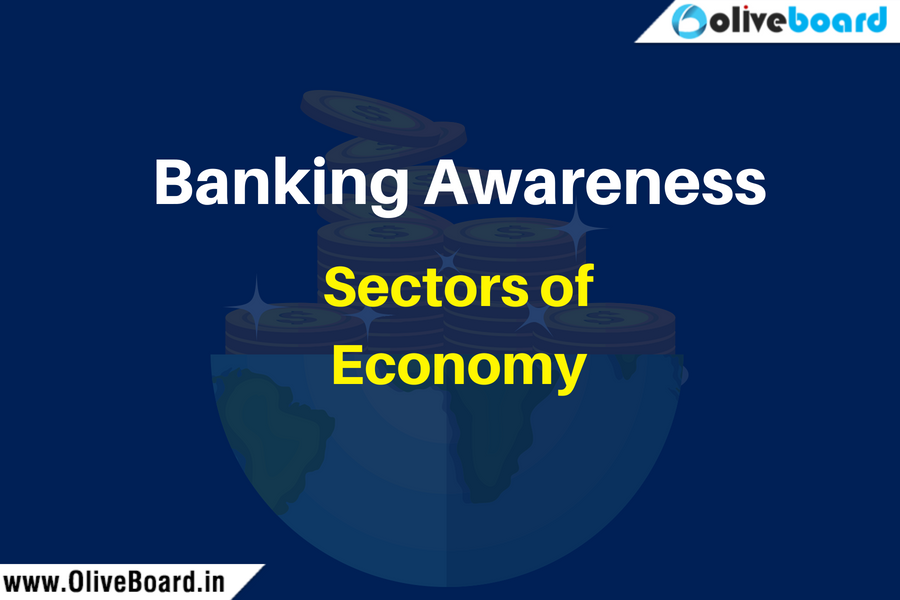 Oliveboard

Banking Awareness

Sectors of Economy

www.OliveBoard.in